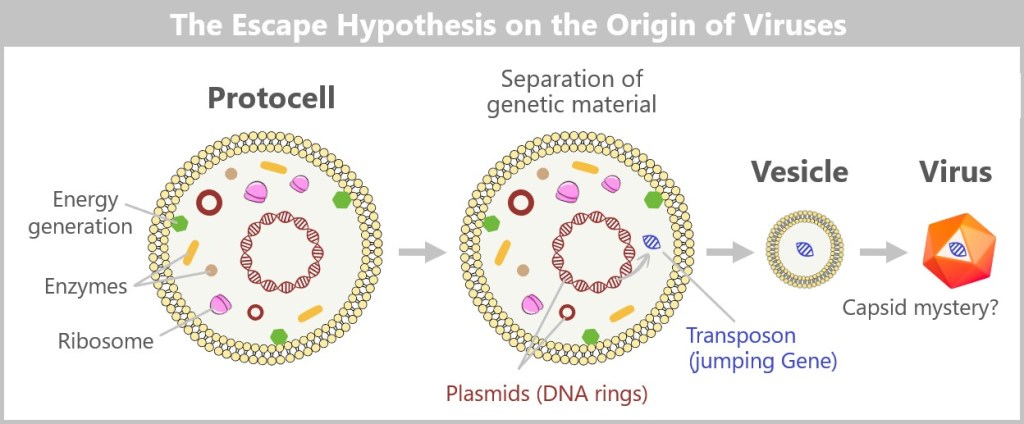 The Escape Hypothesis on the Origin of Viruses

Protocell

Energy generation

Enzymes

Ribosome

Separation of genetic material

Plasmids (DNA rings)

Transposon (jumping Gene)

Vesicle

Virus

Capsid mystery?